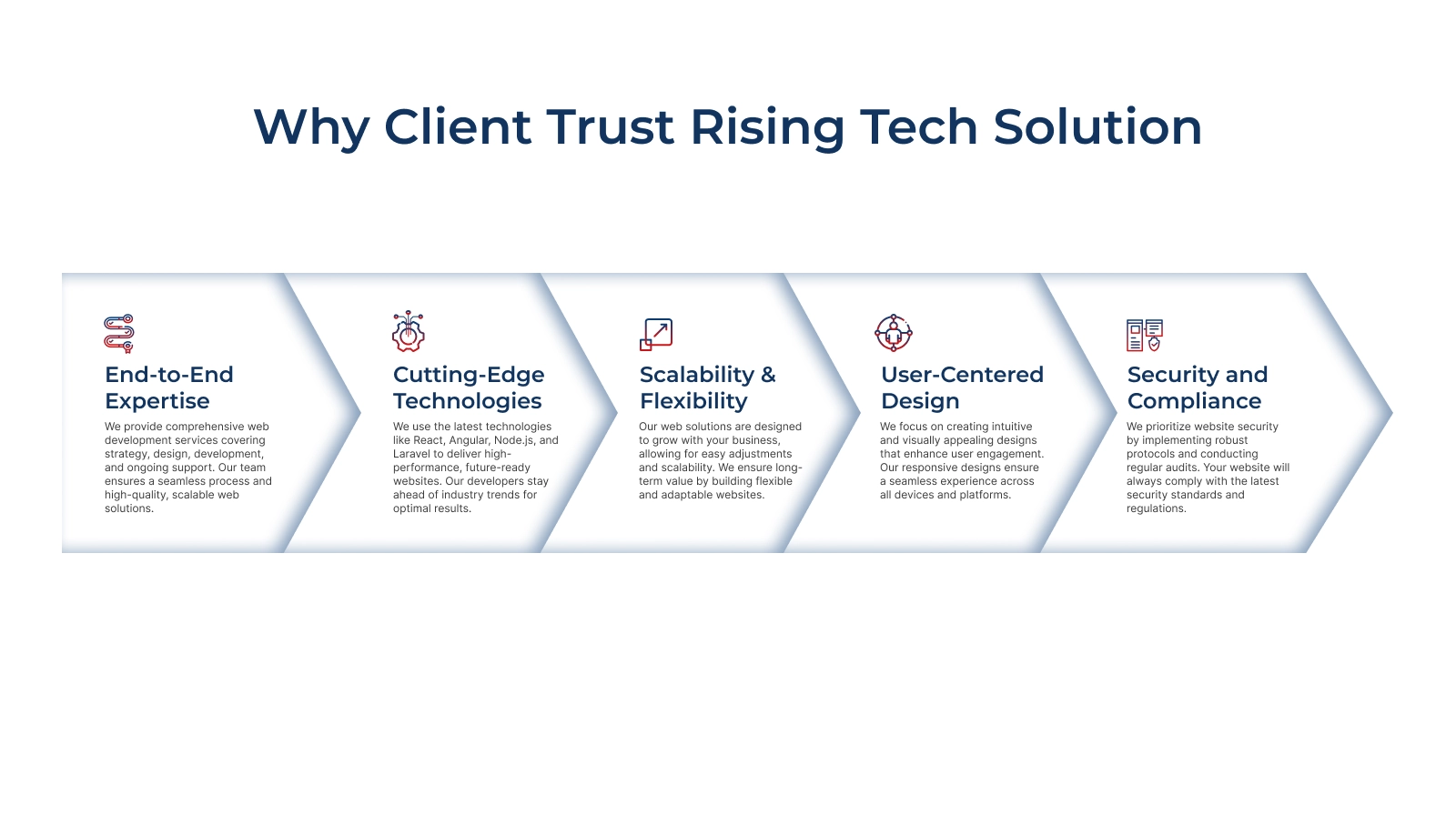 Why Client Trust Rising Tech Solution

End-to-End Expertise

We provide comprehensive web development services covering strategy, design, development, and ongoing support. Our team ensures a seamless process and high-quality, scalable web solutions.

Cutting-Edge Technologies

We use the latest technologies like React, Angular, Node.js, and Laravel to deliver high-performance, future-ready websites. Our developers stay ahead of industry trends for optimal results.

Scalability & Flexibility

Our web solutions are designed to grow with your business, allowing for easy adjustments and scalability. We ensure long-term value by building flexible and adaptable websites.

User-Centered Design

We focus on creating intuitive and visually appealing designs that enhance user engagement. Our responsive designs ensure a seamless experience across all devices and platforms.

Security and Compliance

We prioritize website security by implementing robust protocols and conducting regular audits. Your website will always comply with the latest security standards and regulations.